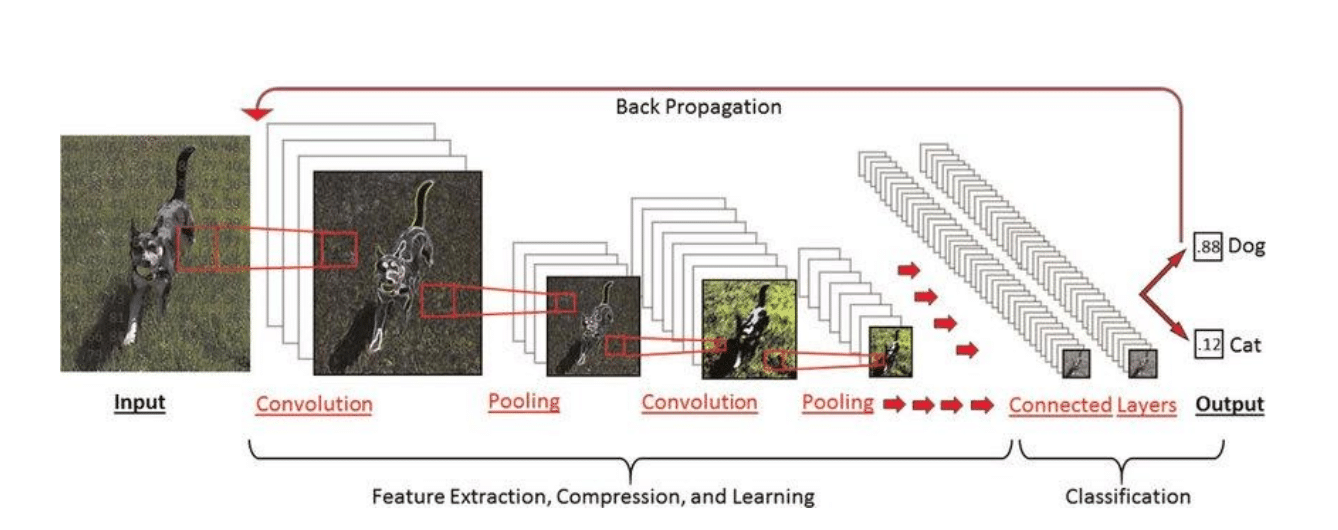 Back Propagation

.88 Dog

.12 Cat

Input

Convolution

Pooling

Convolution

Pooling

Connected Layers

Output

Feature Extraction, Compression, and Learning

Classification